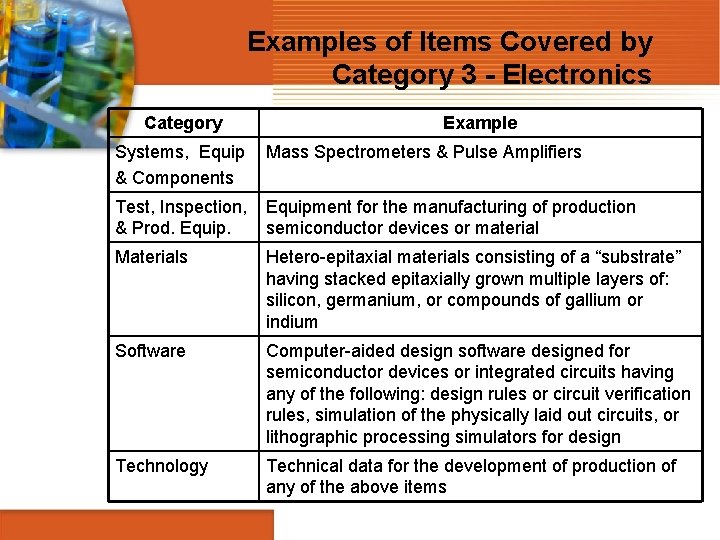 Examples of Items Covered by Category 3 - Electronics

| Category | Example |
|---|---|
| Systems, Equip & Components | Mass Spectrometers & Pulse Amplifiers |
| Test, Inspection, & Prod. Equip. | Equipment for the manufacturing of production semiconductor devices or material |
| Materials | Hetero-epitaxial materials consisting of a “substrate” having stacked epitaxially grown multiple layers of: silicon, germanium, or compounds of gallium or indium |
| Software | Computer-aided design software designed for semiconductor devices or integrated circuits having any of the following: design rules or circuit verification rules, simulation of the physically laid out circuits, or lithographic processing simulators for design |
| Technology | Technical data for the development of production of any of the above items |